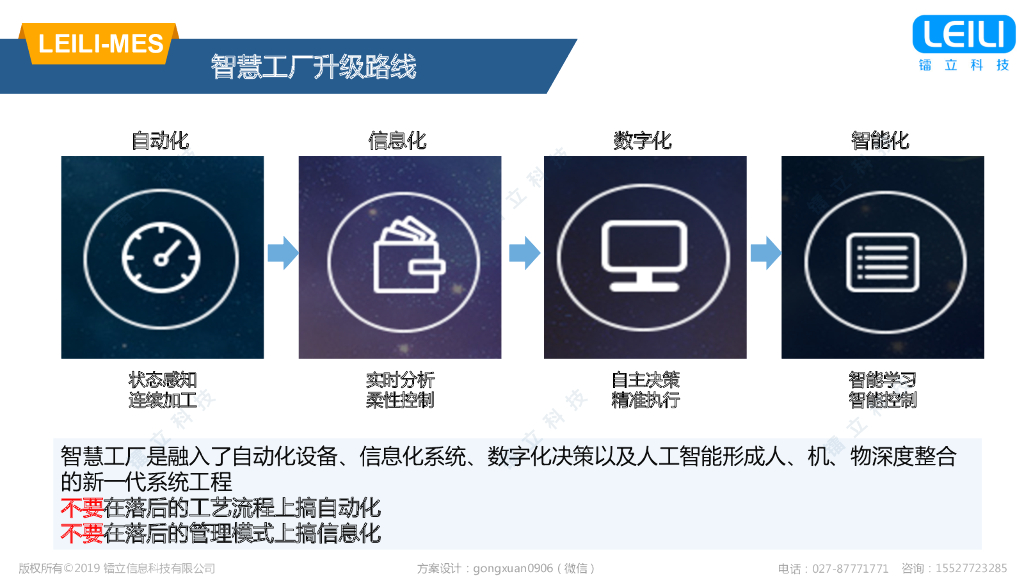 LEILI-MES

智慧工厂升级路线

LEILI
镭立科技

自动化

信息化

数字化

智能化

状态感知
连续加工

实时分析
柔性控制

自主决策
精准执行

智能学习
智能控制

智慧工厂是融入了自动化设备、信息化系统、数字化决策以及人工智能形成人、机、物深度整合的新一代系统工程
不要在落后的工艺流程上搞自动化
不要在落后的管理模式上搞信息化

版权所有©2019 镭立信息科技有限公司

方案设计：gongxuan0906（微信）

电话：027-87771771 咨询：15527723285